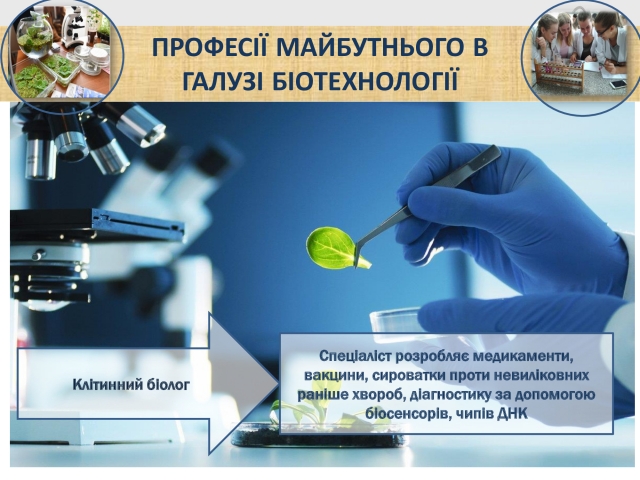 ПРОФЕСІЇ МАЙБУТНЬОГО В ГАЛУЗІ БІОТЕХНОЛОГІЇ

Клітинний біолог

Спеціаліст розробляє медикаменти, вакцини, сироватки проти невиліковних раніше хвороб, діагностику за допомогою біосенсорів, чипів ДНК